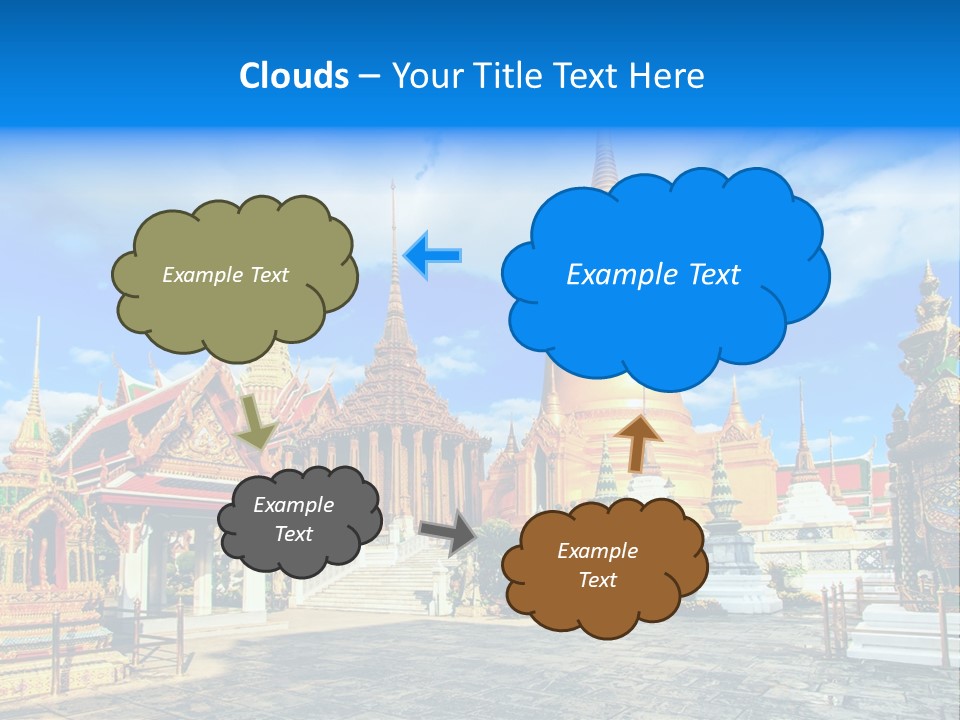 Clouds – Your Title Text Here

Example Text

Example Text

Example Text

Example Text